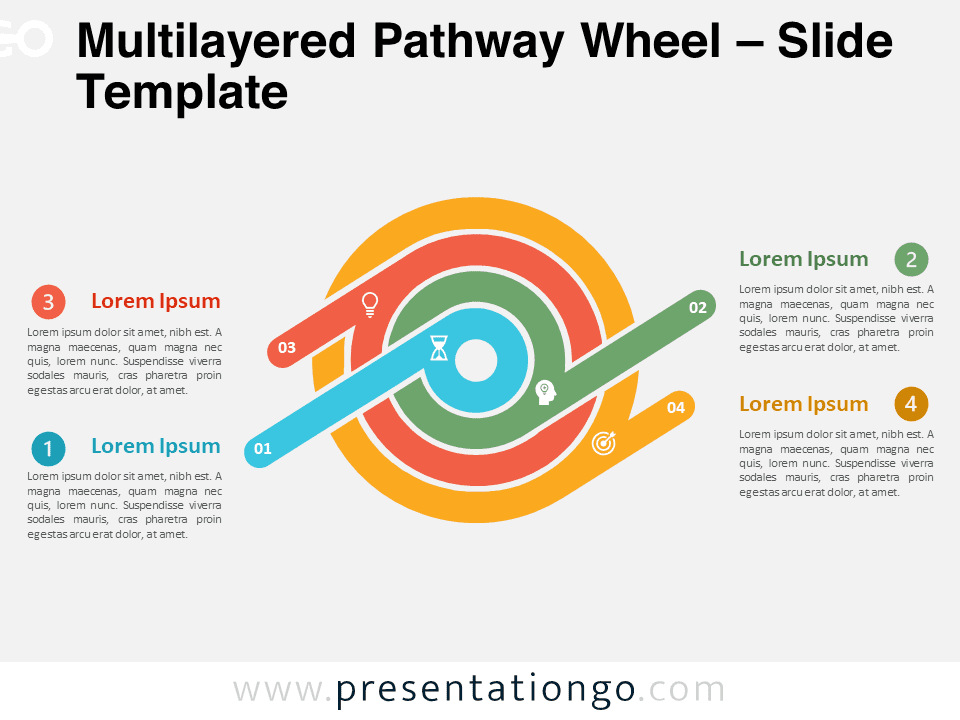 Multilayered Pathway Wheel – Slide Template

3 Lorem Ipsum

Lorem ipsum dolor sit amet, nibh est. A magna maecenas, quam magna nec quis, lorem nunc. Suspendisse viverra sodales mauris, cras pharetra proin egestas arcu erat dolor, at amet.

1 Lorem Ipsum

Lorem ipsum dolor sit amet, nibh est. A magna maecenas, quam magna nec quis, lorem nunc. Suspendisse viverra sodales mauris, cras pharetra proin egestas arcu erat dolor, at amet.

03

01

02

04

Lorem Ipsum 2

Lorem ipsum dolor sit amet, nibh est. A magna maecenas, quam magna nec quis, lorem nunc. Suspendisse viverra sodales mauris, cras pharetra proin egestas arcu erat dolor, at amet.

Lorem Ipsum 4

Lorem ipsum dolor sit amet, nibh est. A magna maecenas, quam magna nec quis, lorem nunc. Suspendisse viverra sodales mauris, cras pharetra proin egestas arcu erat dolor, at amet.

www.presentationgo.com